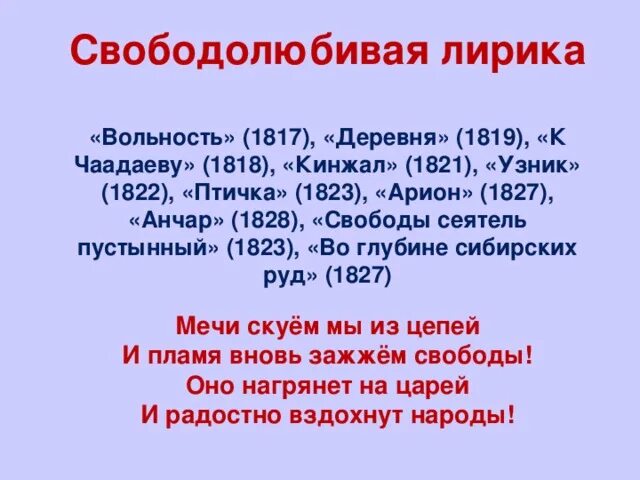 Свободолюбивая лирика

«Вольность» (1817), «Деревня» (1819), «К Чаадаеву» (1818), «Кинжал» (1821), «Узник» (1822), «Птичка» (1823), «Арион» (1827), «Анчар» (1828), «Свободы сеятель пустынный» (1823), «Во глубине сибирских руд» (1827)

Мечи скуём мы из цепей
И пламя вновь зажжём свободы!
Оно нагрянет на царей
И радостно вздохнут народы!